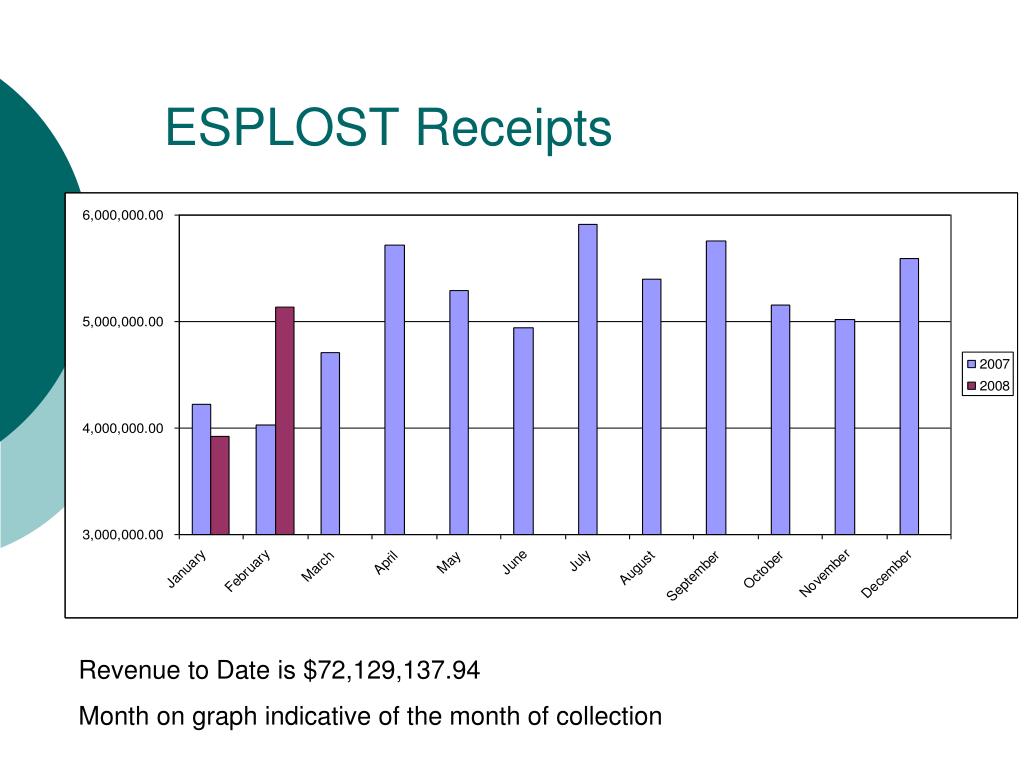 ESPLOST Receipts

6,000,000.00
5,000,000.00
4,000,000.00
3,000,000.00

January
February
March
April
May
June
July
August
September
October
November
December

2007
2008

Revenue to Date is $72,129,137.94

Month on graph indicative of the month of collection